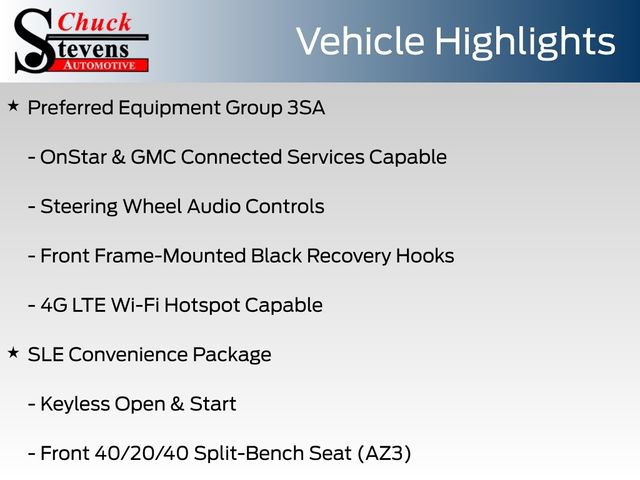 Chuck
Stevens
AUTOMOTIVE

Vehicle Highlights

★ Preferred Equipment Group 3SA

- OnStar & GMC Connected Services Capable

- Steering Wheel Audio Controls

- Front Frame-Mounted Black Recovery Hooks

- 4G LTE Wi-Fi Hotspot Capable

★ SLE Convenience Package

- Keyless Open & Start

- Front 40/20/40 Split-Bench Seat (AZ3)